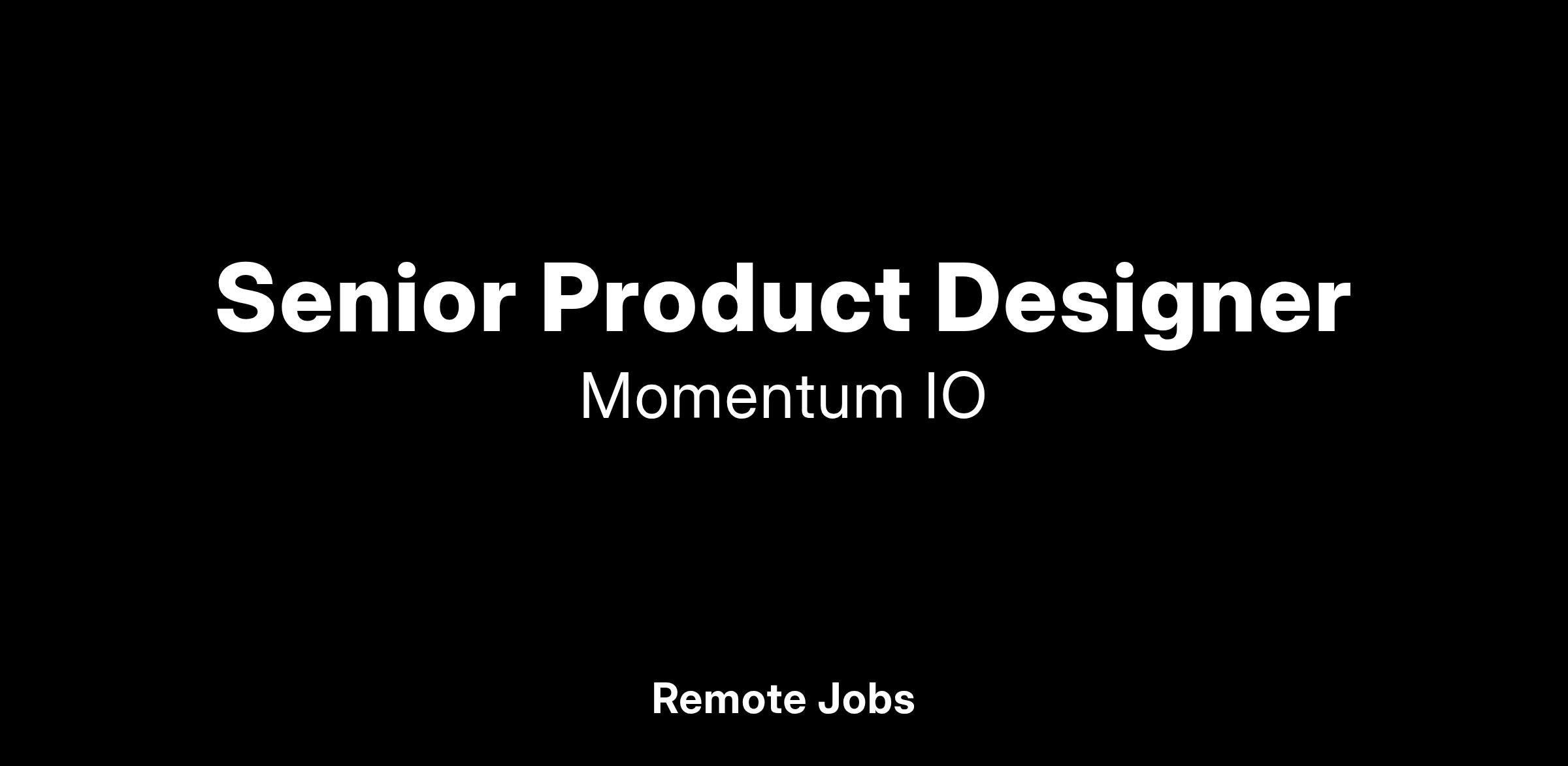 Senior Product Designer
Momentum IO

Remote Jobs